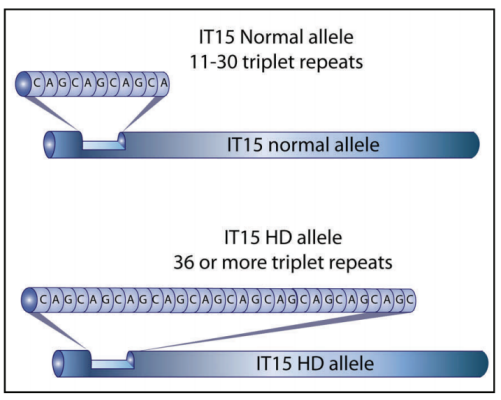 IT15 Normal allele
11-30 triplet repeats

CAGCAGCAGCA

IT15 normal allele

IT15 HD allele
36 or more triplet repeats

CAGCAGCAGCAGCAGCAGCAGCAGCAGCAGC

IT15 HD allele